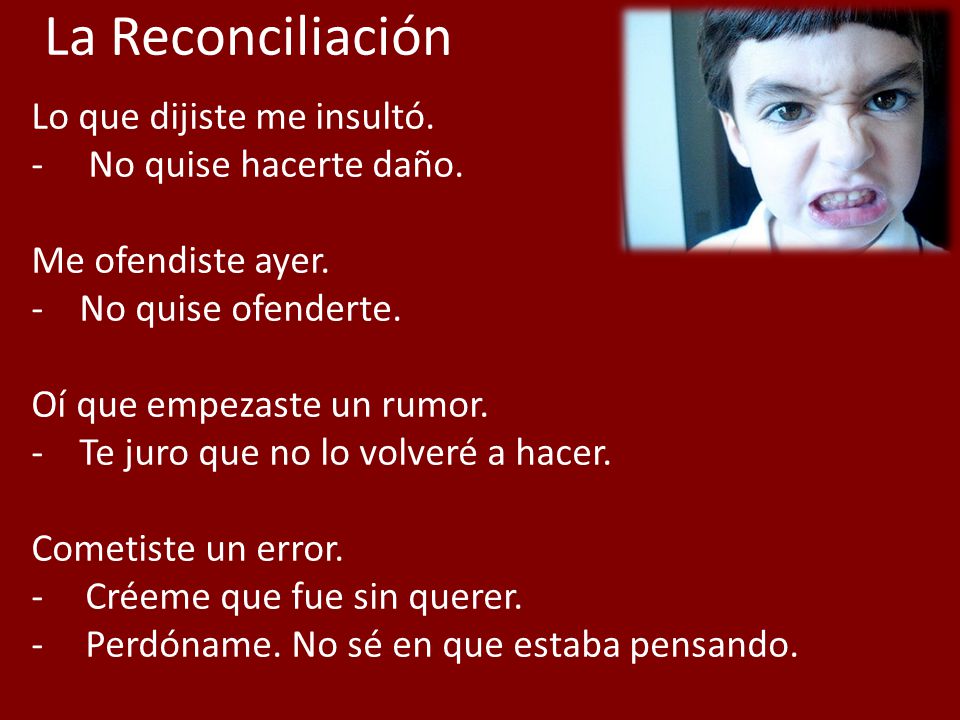 La Reconciliación

Lo que dijiste me insultó.
- No quise hacerte daño.

Me ofendiste ayer.
- No quise ofenderte.

Oí que empezaste un rumor.
- Te juro que no lo volveré a hacer.

Cometiste un error.
- Créeme que fue sin querer.
- Perdóname. No sé en que estaba pensando.